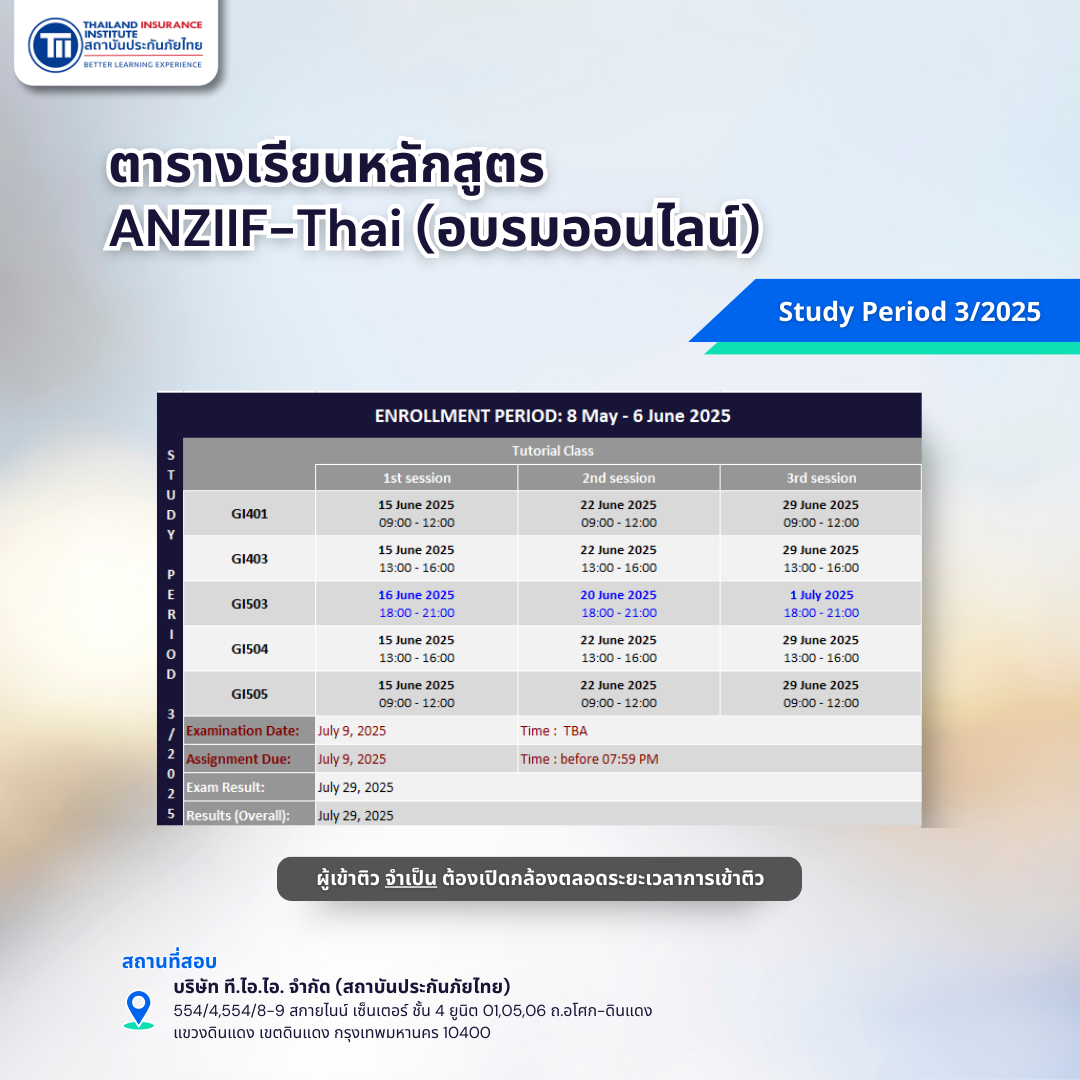 THAILAND INSURANCE INSTITUTE
สถาบันประกันภัยไทย
BETTER LEARNING EXPERIENCE

ตารางเรียนหลักสูตร
ANZIIF-Thai (อบรมออนไลน์)

Study Period 3/2025

ENROLLMENT PERIOD: 8 May - 6 June 2025

STUDY PERIOD 3/2025

| | Tutorial Class | | |
|---|---|---|---|
| | 1st session | 2nd session | 3rd session |
| GI401 | 15 June 2025 09:00 - 12:00 | 22 June 2025 09:00 - 12:00 | 29 June 2025 09:00 - 12:00 |
| GI403 | 15 June 2025 13:00 - 16:00 | 22 June 2025 13:00 - 16:00 | 29 June 2025 13:00 - 16:00 |
| GI503 | 16 June 2025 18:00 - 21:00 | 20 June 2025 18:00 - 21:00 | 1 July 2025 18:00 - 21:00 |
| GI504 | 15 June 2025 13:00 - 16:00 | 22 June 2025 13:00 - 16:00 | 29 June 2025 13:00 - 16:00 |
| GI505 | 15 June 2025 09:00 - 12:00 | 22 June 2025 09:00 - 12:00 | 29 June 2025 09:00 - 12:00 |
| Examination Date: | July 9, 2025 | Time : TBA | |
| Assignment Due: | July 9, 2025 | Time : before 07:59 PM | |
| Exam Result: | July 29, 2025 | | |
| Results (Overall): | July 29, 2025 | | |

ผู้เข้าติว จำเป็น ต้องเปิดกล้องตลอดระยะเวลาการเข้าติว

สถานที่สอบ
บริษัท ที.ไอ.ไอ. จำกัด (สถาบันประกันภัยไทย)
554/4,554/8-9 สกายไนน์ เซ็นเตอร์ ชั้น 4 ยูนิต 01,05,06 ถ.อโศก-ดินแดง แขวงดินแดง เขตดินแดง กรุงเทพมหานคร 10400